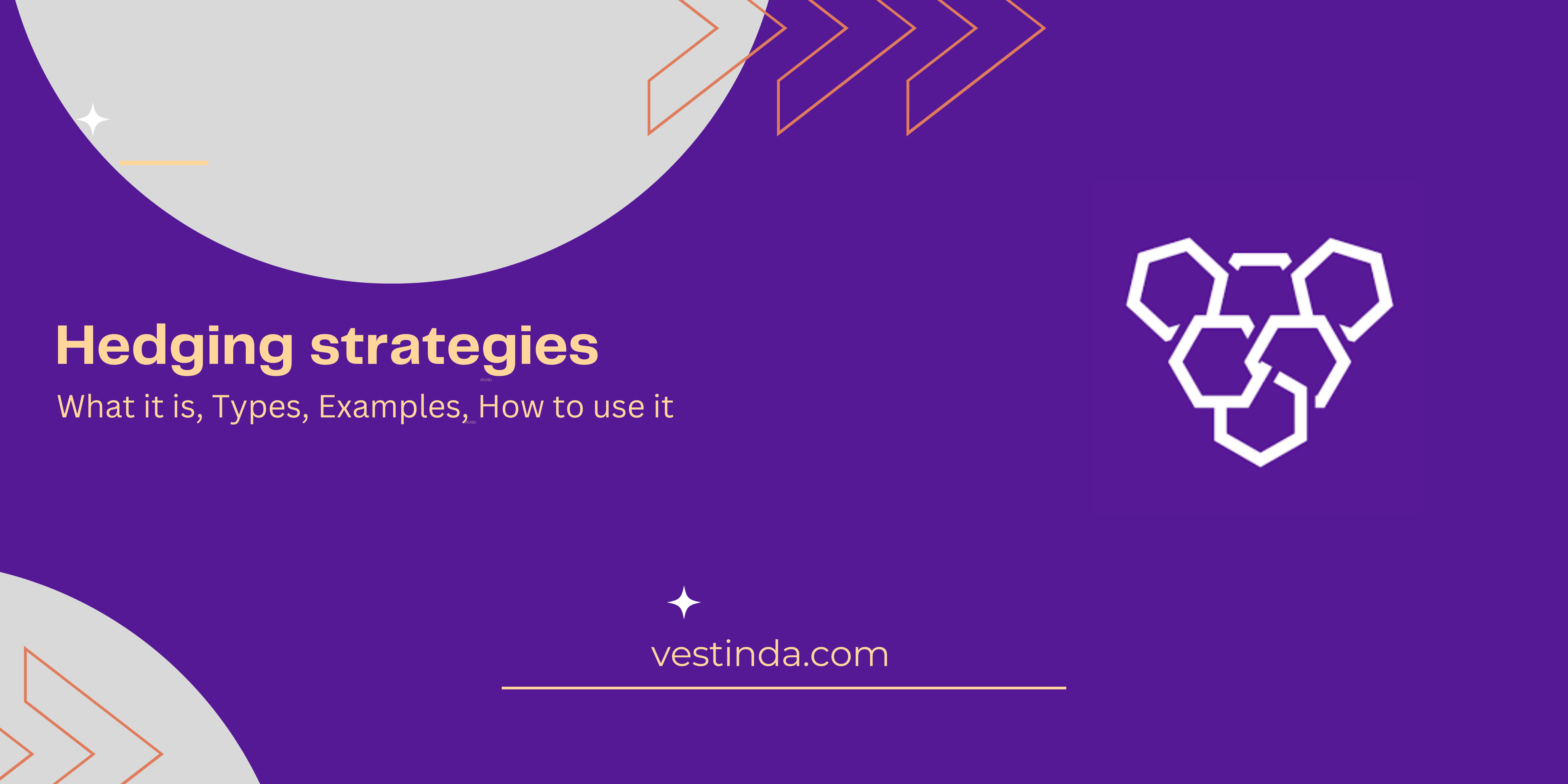 Hedging strategies

What it is, Types, Examples, How to use it

vestinda.com